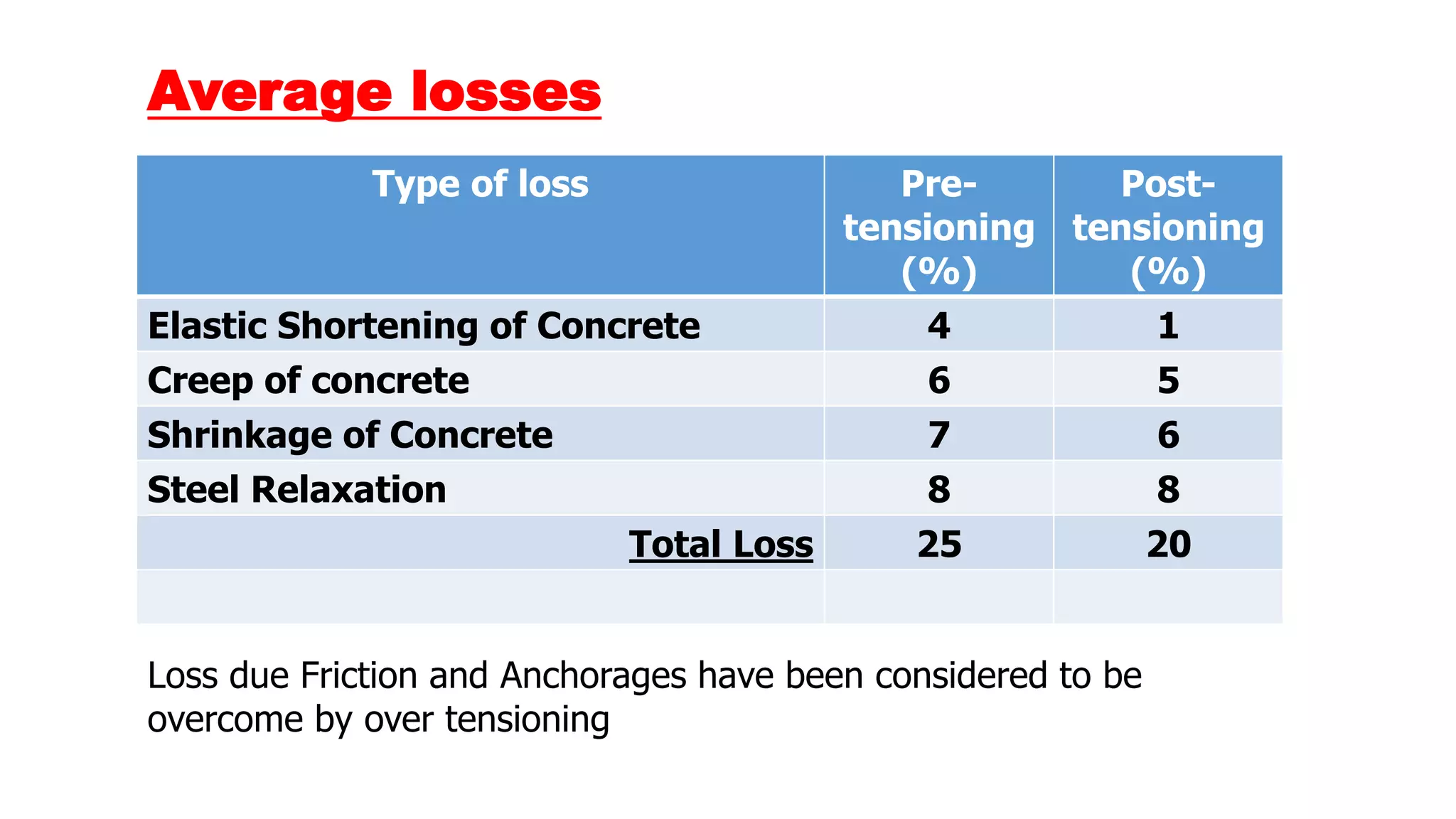 Average losses

| Type of loss | Pre-tensioning (%) | Post-tensioning (%) |
|---|---|---|
| Elastic Shortening of Concrete | 4 | 1 |
| Creep of concrete | 6 | 5 |
| Shrinkage of Concrete | 7 | 6 |
| Steel Relaxation | 8 | 8 |
| Total Loss | 25 | 20 |
| | | |

Loss due Friction and Anchorages have been considered to be overcome by over tensioning